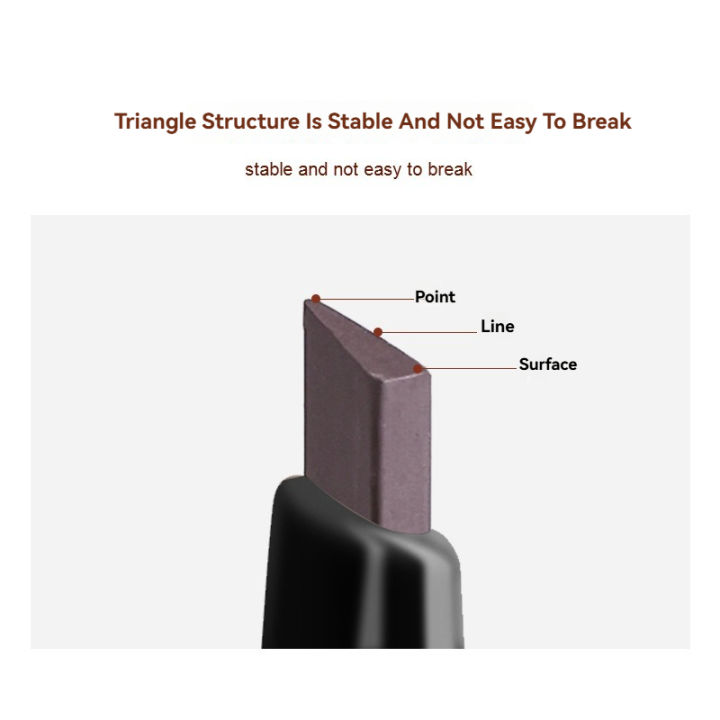 Triangle Structure Is Stable And Not Easy To Break

stable and not easy to break

Point

Line

Surface